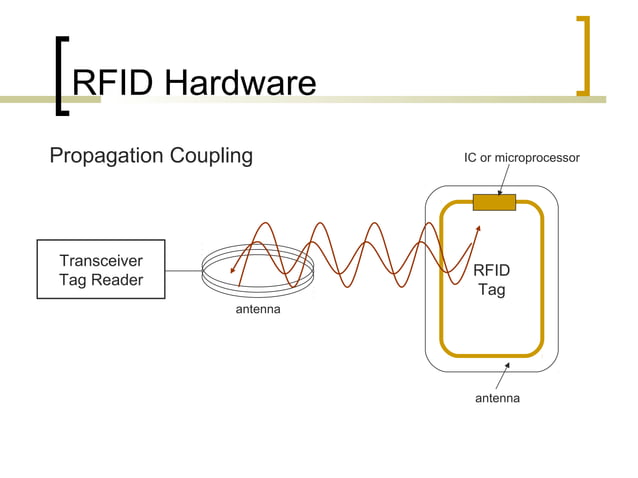 RFID Hardware

Propagation Coupling

IC or microprocessor

Transceiver Tag Reader

antenna

RFID Tag

antenna